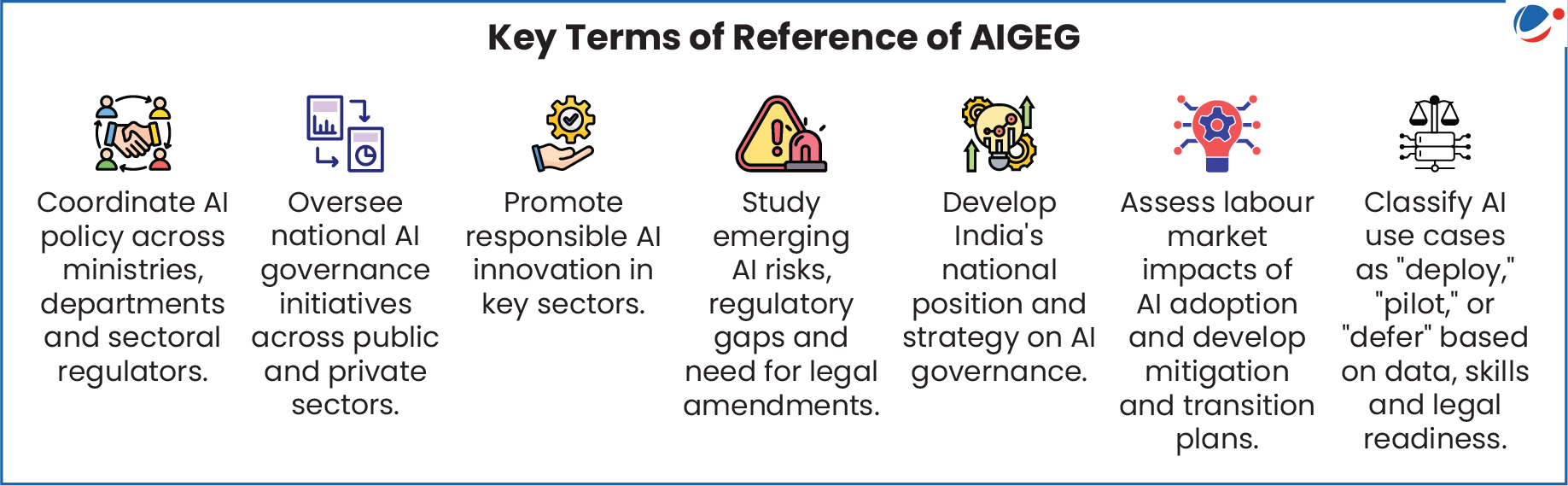 Key Terms of Reference of AIGEG

Coordinate AI policy across ministries, departments and sectoral regulators.

Oversee national AI governance initiatives across public and private sectors.

Promote responsible AI innovation in key sectors.

Study emerging AI risks, regulatory gaps and need for legal amendments.

Develop India's national position and strategy on AI governance.

Assess labour market impacts of AI adoption and develop mitigation and transition plans.

Classify AI use cases as "deploy," "pilot," or "defer" based on data, skills and legal readiness.